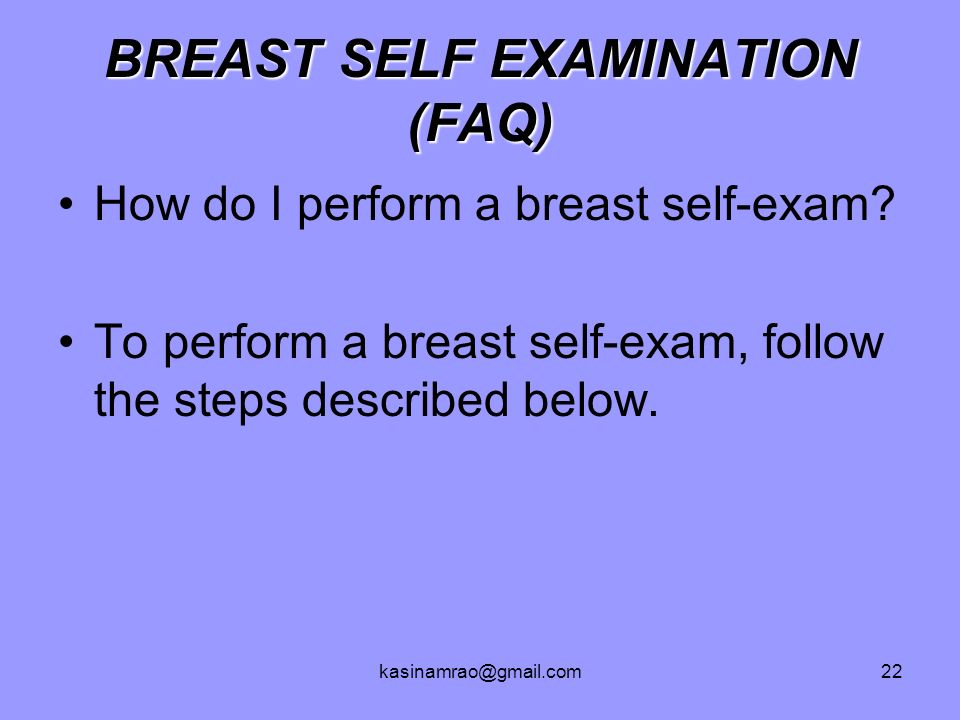 BREAST SELF EXAMINATION (FAQ)

• How do I perform a breast self-exam?

• To perform a breast self-exam, follow the steps described below.

kasinamrao@gmail.com

22